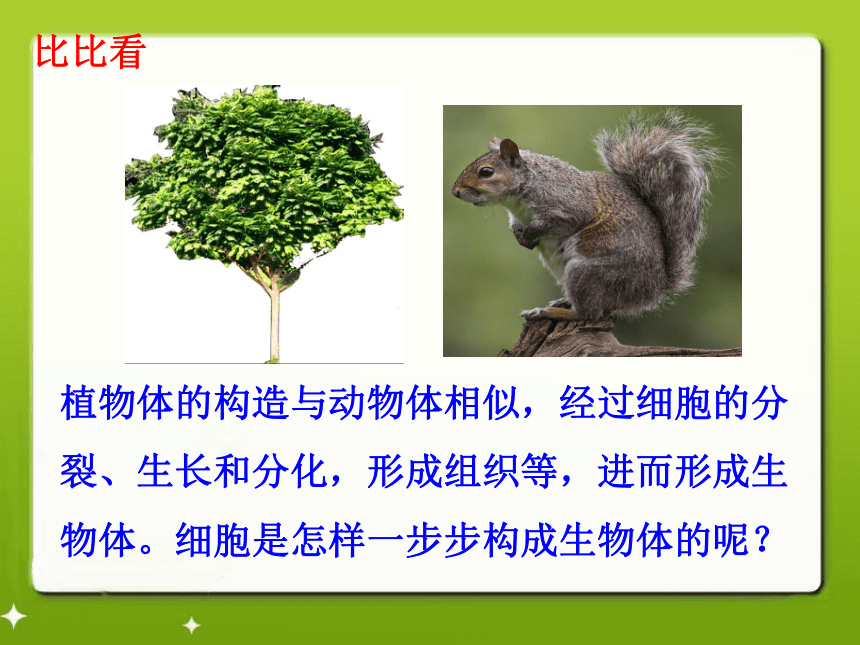 比比看

植物体的构造与动物体相似，经过细胞的分裂、生长和分化，形成组织等，进而形成生物体。细胞是怎样一步步构成生物体的呢？